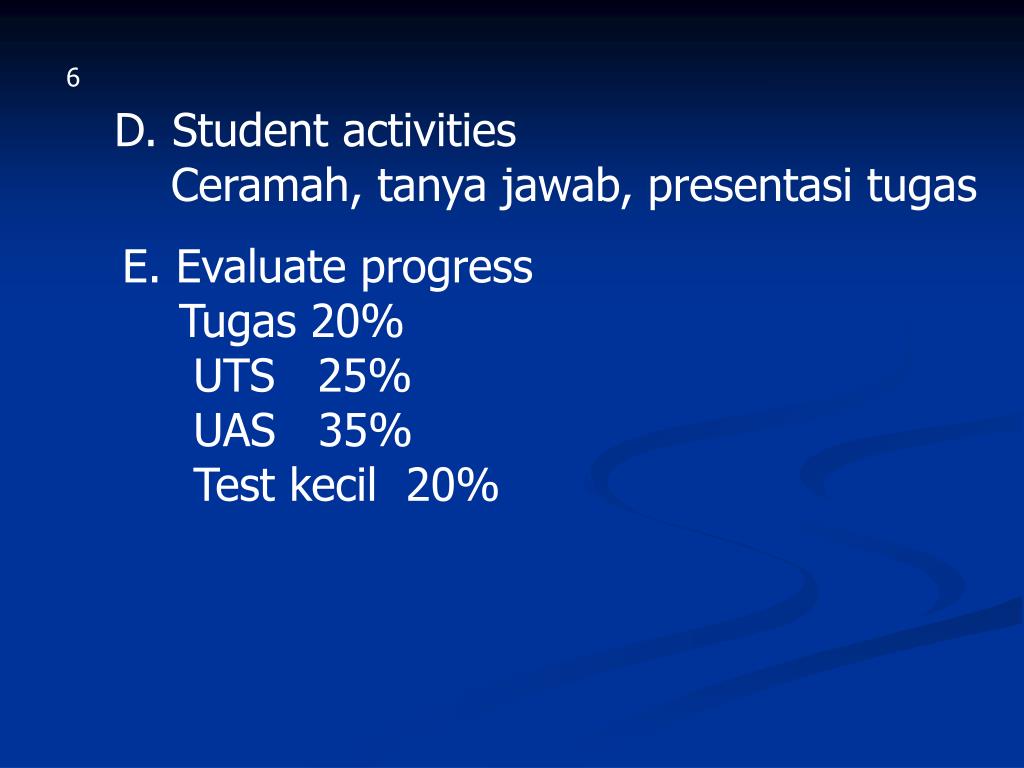 6

D. Student activities
Ceramah, tanya jawab, presentasi tugas

E. Evaluate progress
Tugas 20%
UTS 25%
UAS 35%
Test kecil 20%